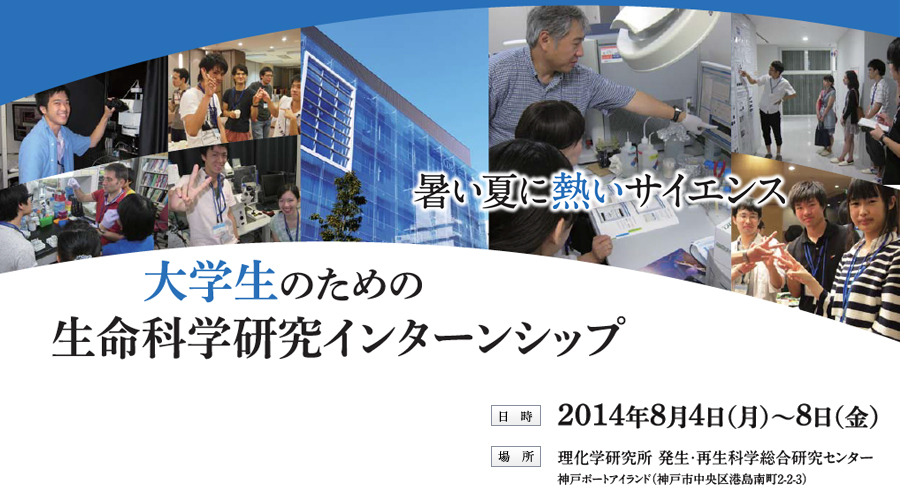 暑い夏に熱いサイエンス

大学生のための
生命科学研究インターンシップ

日時 2014年8月4日(月)～8日(金)

場所 理化学研究所 発生・再生科学総合研究センター
神戸ポートアイランド(神戸市中央区港島南町2-2-3)